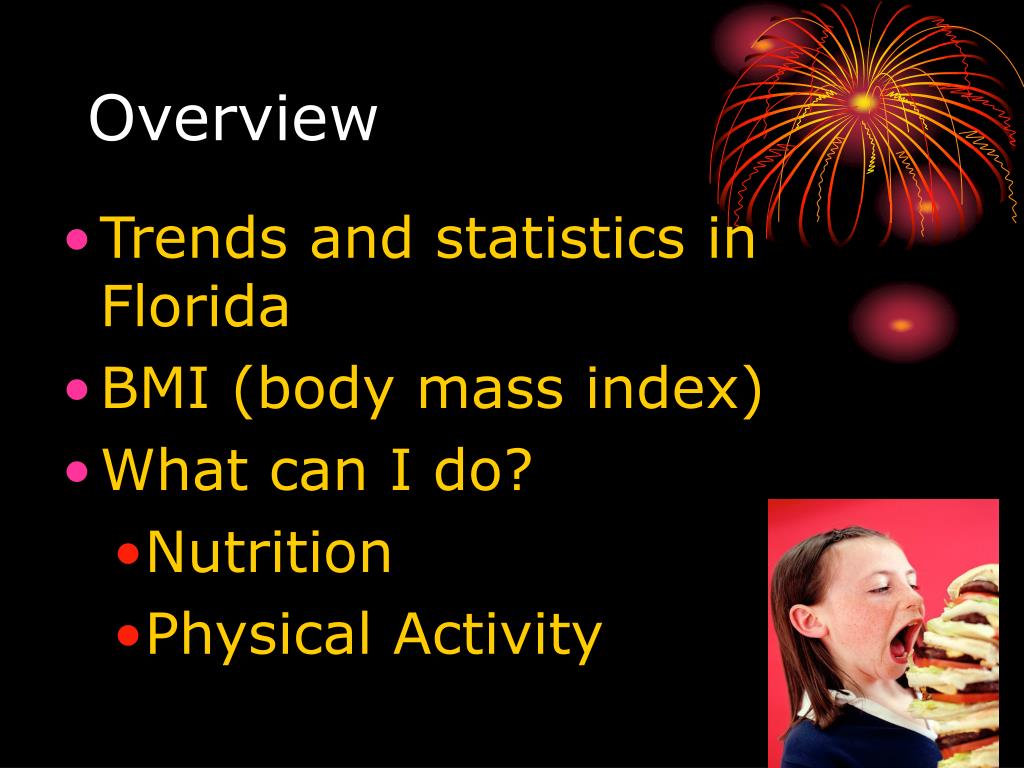 Overview

• Trends and statistics in Florida
• BMI (body mass index)
• What can I do?
  • Nutrition
  • Physical Activity